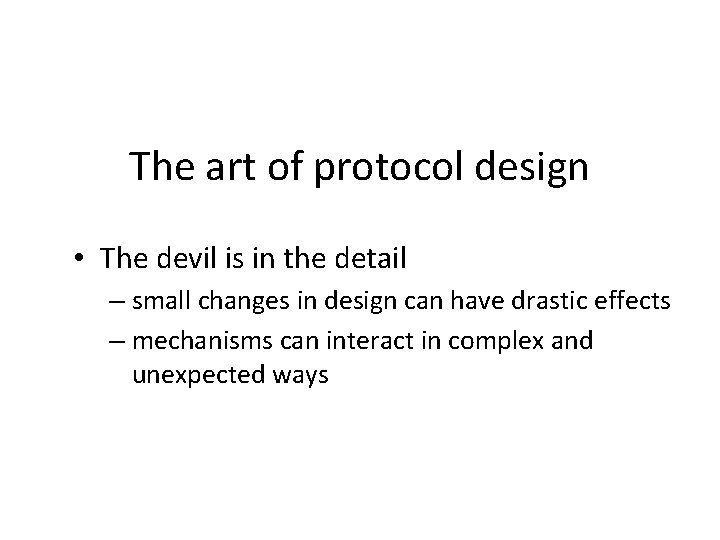 The art of protocol design

• The devil is in the detail
  – small changes in design can have drastic effects
  – mechanisms can interact in complex and unexpected ways